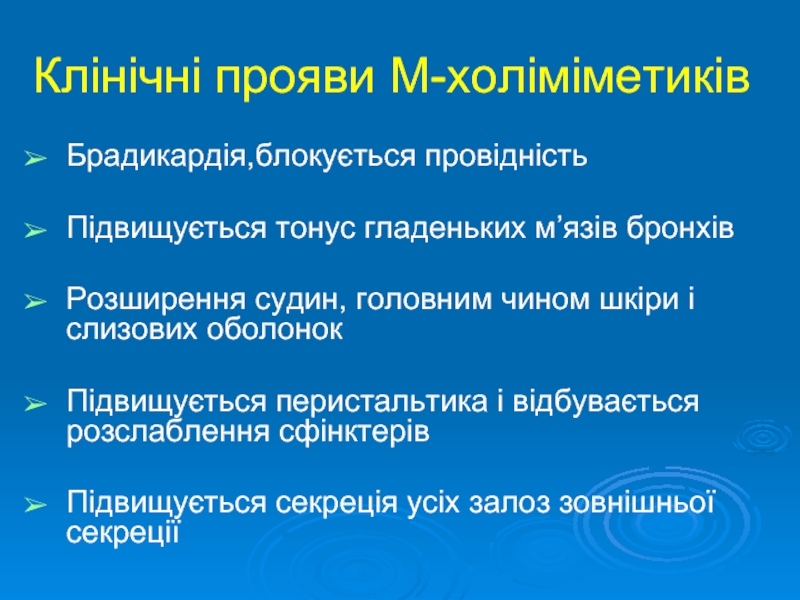 Клінічні прояви М-холіміметиків

➢ Брадикардія,блокується провідність

➢ Підвищується тонус гладеньких м’язів бронхів

➢ Розширення судин, головним чином шкіри і слизових оболонок

➢ Підвищується перистальтика і відбувається розслаблення сфінктерів

➢ Підвищується секреція усіх залоз зовнішньої секреції